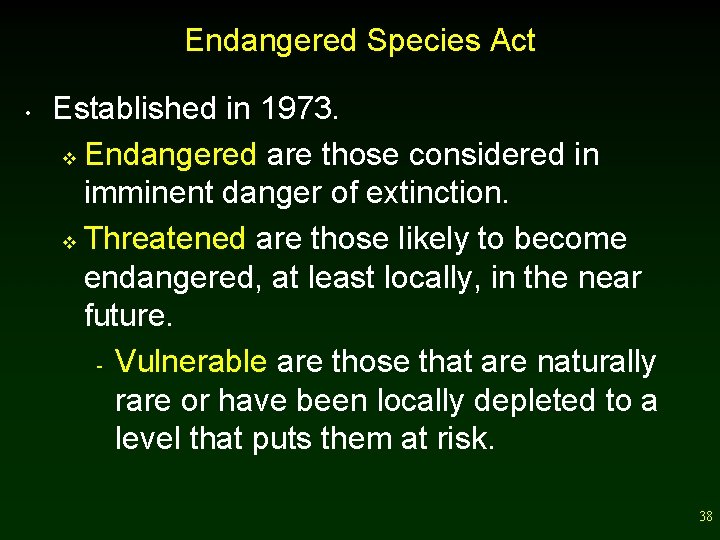 Endangered Species Act

• Established in 1973.

❖ Endangered are those considered in imminent danger of extinction.

❖ Threatened are those likely to become endangered, at least locally, in the near future.

- Vulnerable are those that are naturally rare or have been locally depleted to a level that puts them at risk.

38